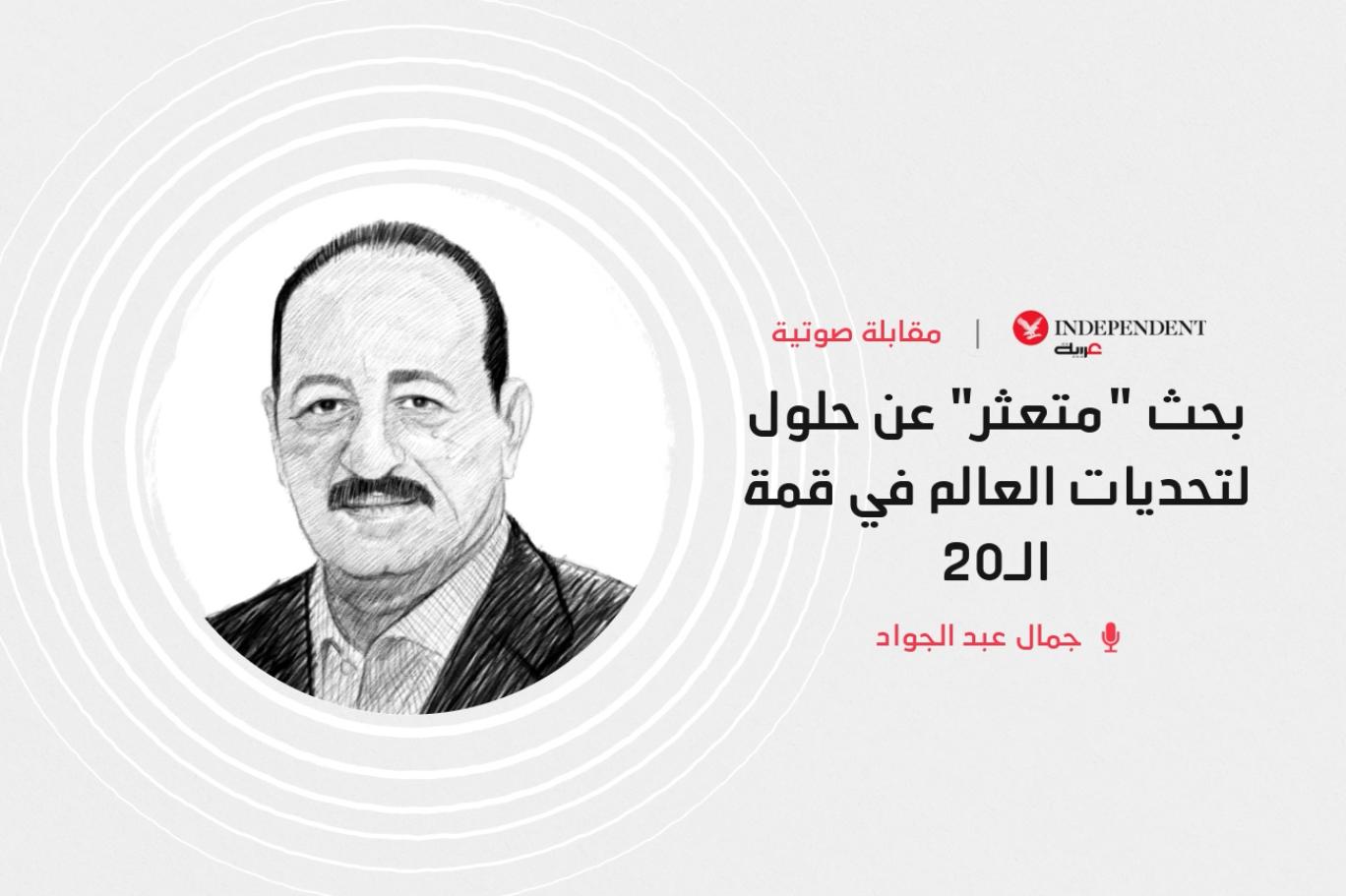 INDEPENDENT عربية | مقابلة صوتية

بحث "متعثر" عن حلول لتحديات العالم في قمة الـ20

جمال عبد الجواد